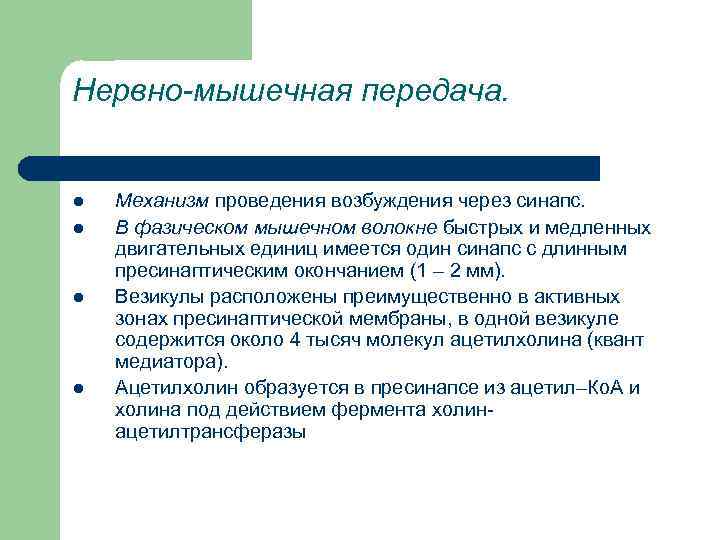 Нервно-мышечная передача.

- Механизм проведения возбуждения через синапс.
- В фазическом мышечном волокне быстрых и медленных двигательных единиц имеется один синапс с длинным пресинаптическим окончанием (1 – 2 мм).
- Везикулы расположены преимущественно в активных зонах пресинаптической мембраны, в одной везикуле содержится около 4 тысяч молекул ацетилхолина (квант медиатора).
- Ацетилхолин образуется в пресинапсе из ацетил–КоА и холина под действием фермента холин-ацетилтрансферазы